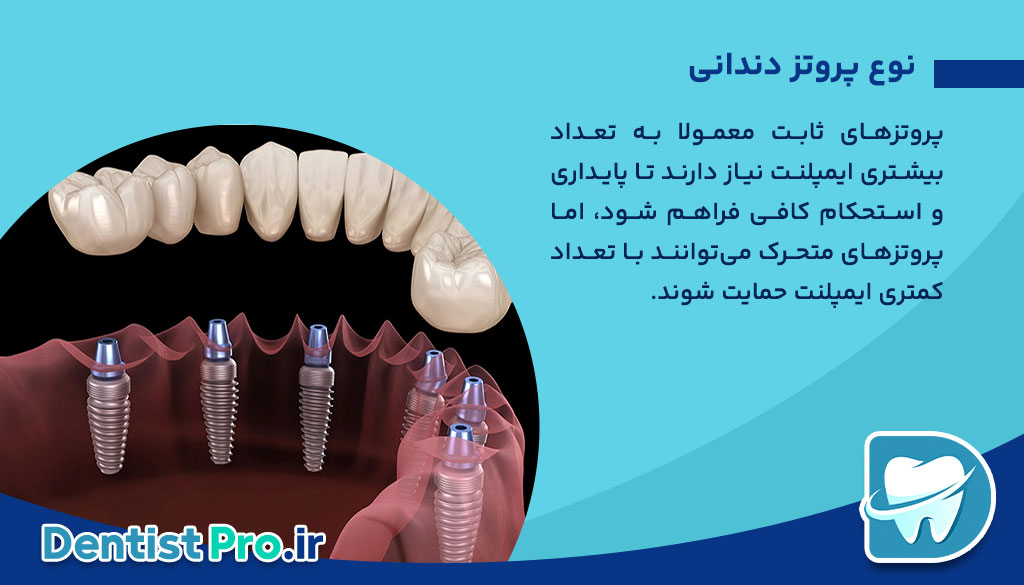 نوع پروتز دندانی

پروتزهای ثابت معمولا به تعداد بیشتری ایمپلنت نیاز دارند تا پایداری و استحکام کافی فراهم شود، اما پروتزهای متحرک می‌توانند با تعداد کمتری ایمپلنت حمایت شوند.

DentistPro.ir